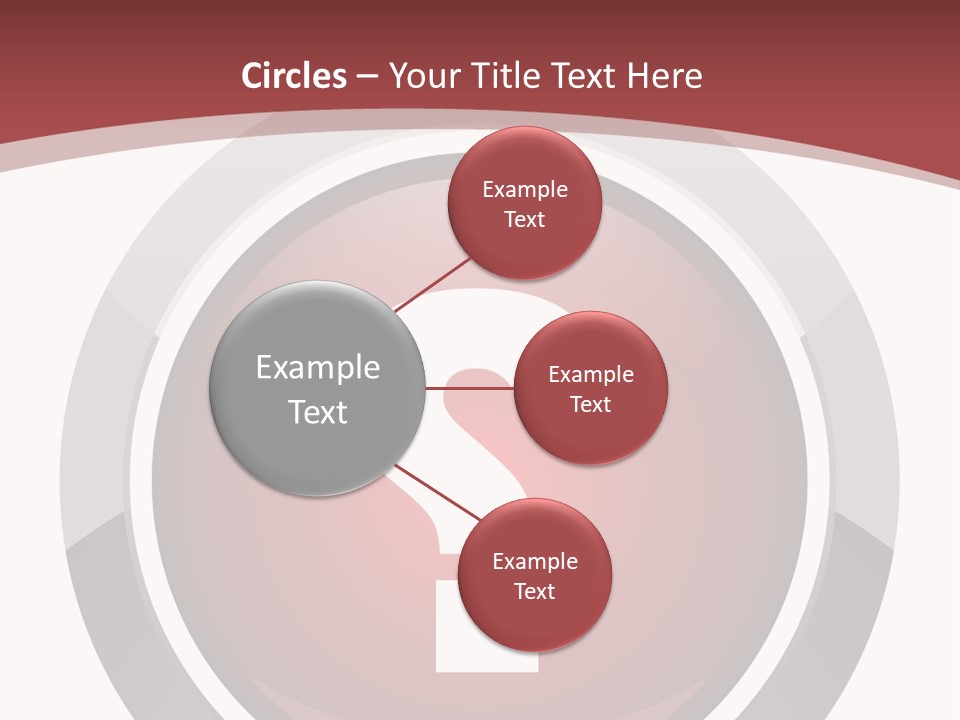 Circles – Your Title Text Here

Example Text

Example Text

Example Text

Example Text